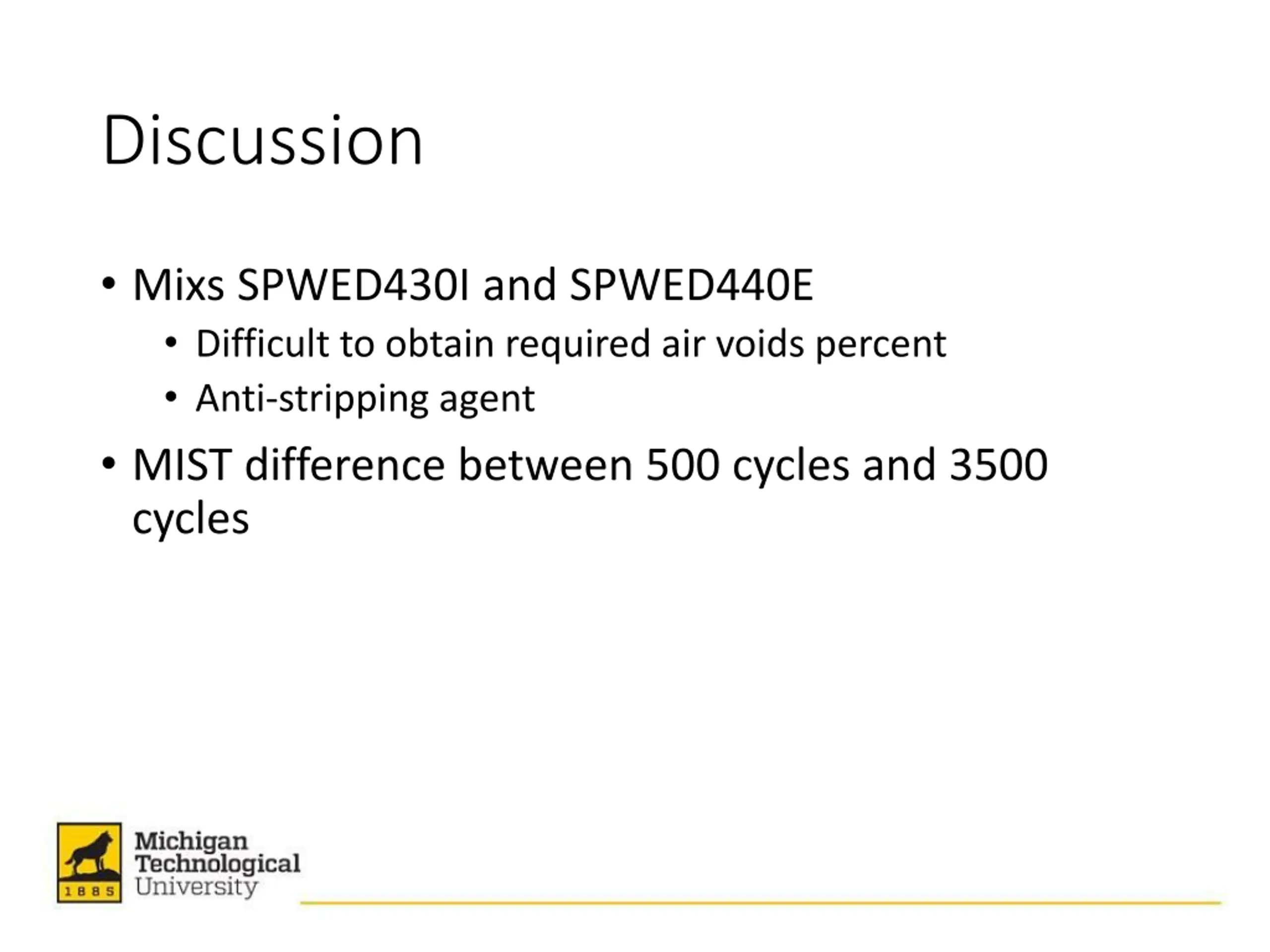 Discussion

• Mixs SPWED430I and SPWED440E
  • Difficult to obtain required air voids percent
  • Anti-stripping agent
• MIST difference between 500 cycles and 3500 cycles

1885
Michigan Technological University